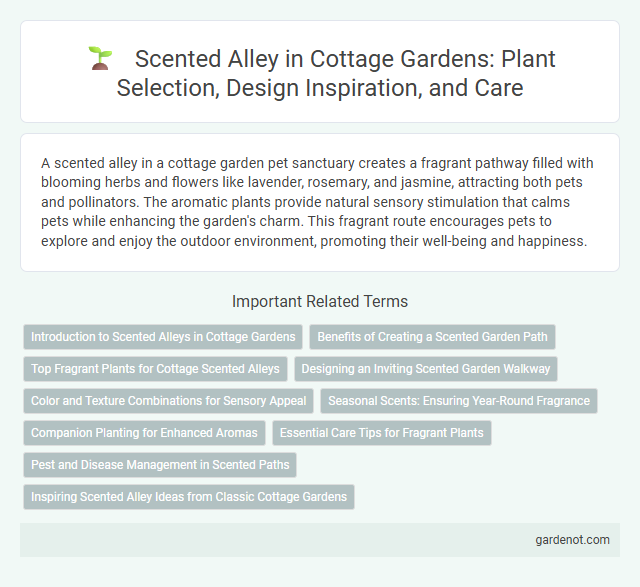 Scented Alley in Cottage Gardens: Plant Selection, Design Inspiration, and Care

A scented alley in a cottage garden pet sanctuary creates a fragrant pathway filled with blooming herbs and flowers like lavender, rosemary, and jasmine, attracting both pets and pollinators. The aromatic plants provide natural sensory stimulation that calms pets while enhancing the garden's charm. This fragrant route encourages pets to explore and enjoy the outdoor environment, promoting their well-being and happiness.

Important Related Terms

Introduction to Scented Alleys in Cottage Gardens
Benefits of Creating a Scented Garden Path
Top Fragrant Plants for Cottage Scented Alleys
Designing an Inviting Scented Garden Walkway
Color and Texture Combinations for Sensory Appeal
Seasonal Scents: Ensuring Year-Round Fragrance
Companion Planting for Enhanced Aromas
Essential Care Tips for Fragrant Plants
Pest and Disease Management in Scented Paths
Inspiring Scented Alley Ideas from Classic Cottage Gardens

gardenot.com